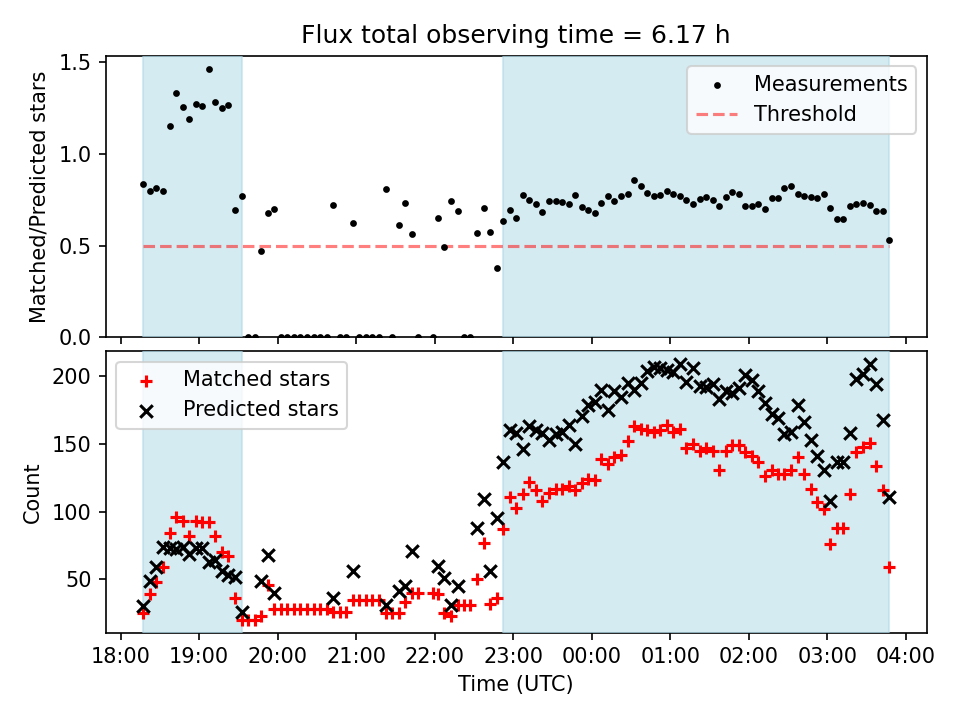 Flux total observing time = 6.17 h

Matched/Predicted stars

1.5
1.0
0.5
0.0

Measurements
Threshold

Count

200
150
100
50

Matched stars
Predicted stars

18:00 19:00 20:00 21:00 22:00 23:00 00:00 01:00 02:00 03:00 04:00

Time (UTC)